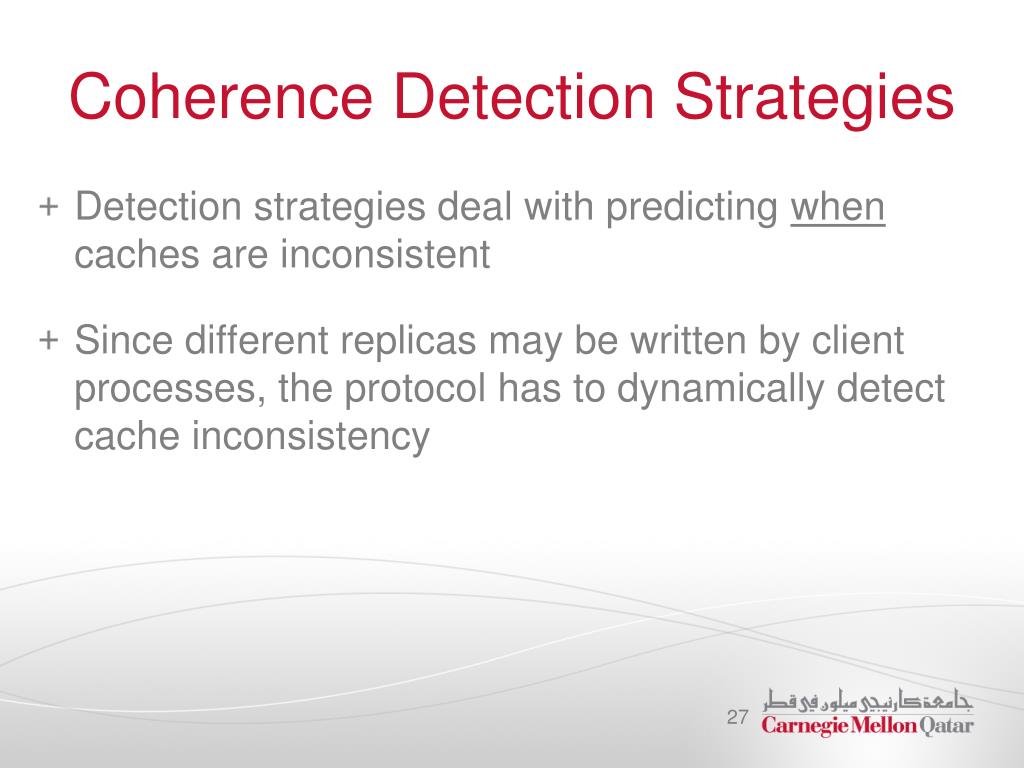 Coherence Detection Strategies

+ Detection strategies deal with predicting when caches are inconsistent

+ Since different replicas may be written by client processes, the protocol has to dynamically detect cache inconsistency

27

جامعة كارنيجي ميلون في قطر
Carnegie Mellon Qatar